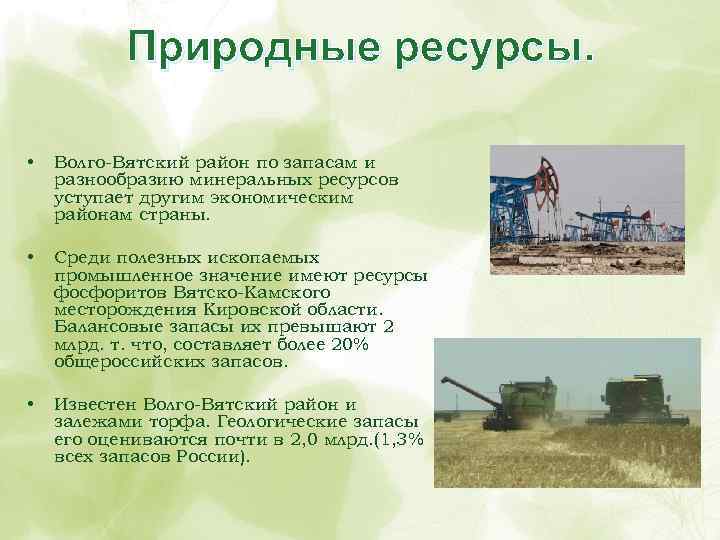 Природные ресурсы.

• Волго-Вятский район по запасам и разнообразию минеральных ресурсов уступает другим экономическим районам страны.

• Среди полезных ископаемых промышленное значение имеют ресурсы фосфоритов Вятско-Камского месторождения Кировской области. Балансовые запасы их превышают 2 млрд. т. что, составляет более 20% общероссийских запасов.

• Известен Волго-Вятский район и залежами торфа. Геологические запасы его оцениваются почти в 2,0 млрд.(1,3% всех запасов России).